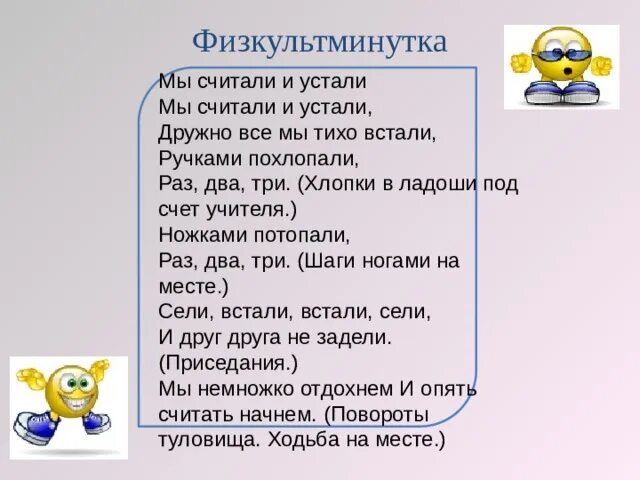 Физкультминутка

Мы считали и устали
Мы считали и устали,
Дружно все мы тихо встали,
Ручками похлопали,
Раз, два, три. (Хлопки в ладоши под счет учителя.)
Ножками потопали,
Раз, два, три. (Шаги ногами на месте.)
Сели, встали, встали, сели,
И друг друга не задели. (Приседания.)
Мы немножко отдохнем И опять считать начнем. (Повороты туловища. Ходьба на месте.)